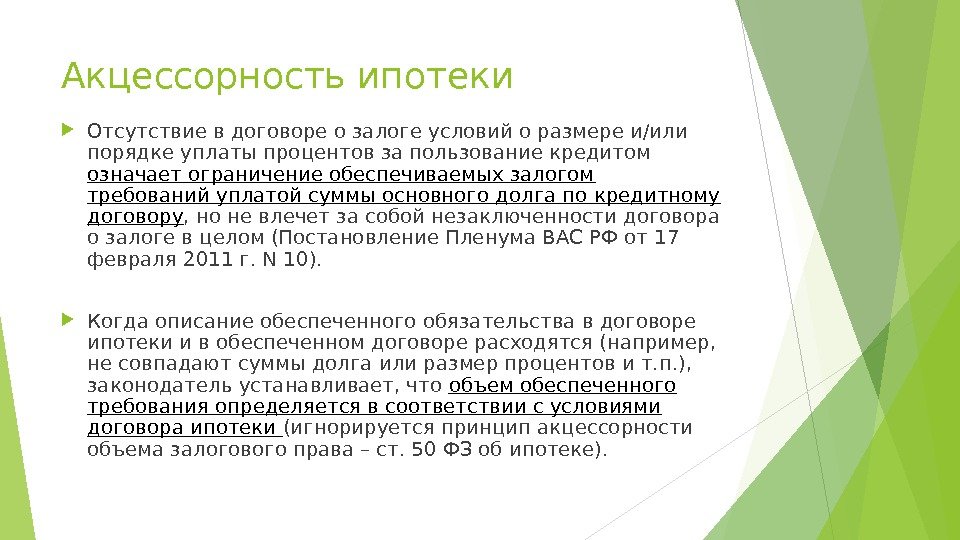 Акцессорность ипотеки

Отсутствие в договоре о залоге условий о размере и/или порядке уплаты процентов за пользование кредитом означает ограничение обеспечиваемых залогом требований уплатой суммы основного долга по кредитному договору, но не влечет за собой незаключенности договора о залоге в целом (Постановление Пленума ВАС РФ от 17 февраля 2011 г. N 10).

Когда описание обеспеченного обязательства в договоре ипотеки и в обеспеченном договоре расходятся (например, не совпадают суммы долга или размер процентов и т.п.), законодатель устанавливает, что объем обеспеченного требования определяется в соответствии с условиями договора ипотеки (игнорируется принцип акцессорности объема залогового права – ст. 50 ФЗ об ипотеке).